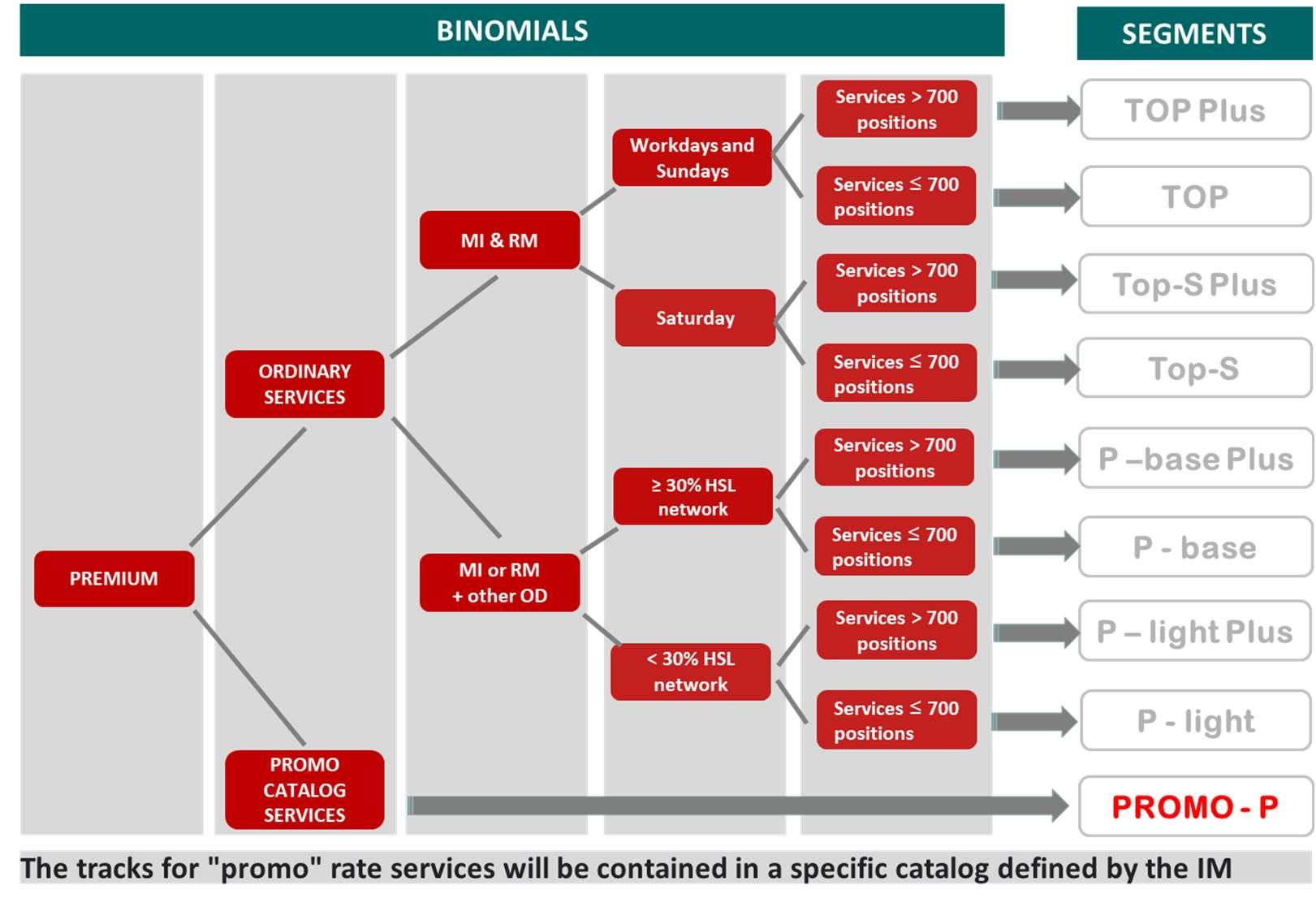 BINOMIALS

SEGMENTS

PREMIUM

ORDINARY SERVICES

PROMO CATALOG SERVICES

MI & RM

MI or RM + other OD

Workdays and Sundays

Saturday

≥ 30% HSL network

< 30% HSL network

Services > 700 positions

Services ≤ 700 positions

Services > 700 positions

Services ≤ 700 positions

Services > 700 positions

Services ≤ 700 positions

Services > 700 positions

Services ≤ 700 positions

TOP Plus

TOP

Top-S Plus

Top-S

P –base Plus

P - base

P – light Plus

P - light

PROMO - P

The tracks for "promo" rate services will be contained in a specific catalog defined by the IM